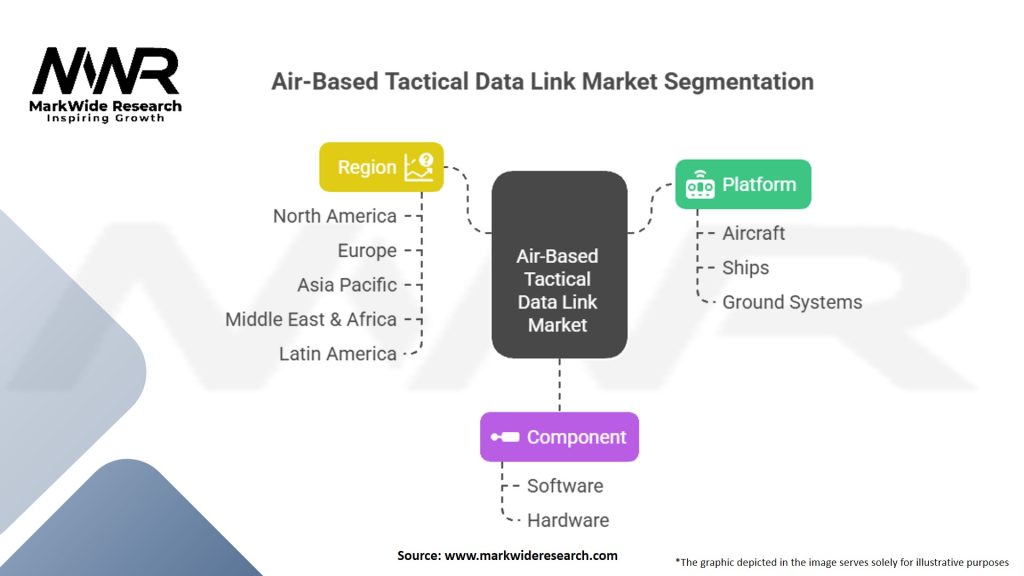 MWR
MarkWide Research
Inspiring Growth

Air-Based Tactical Data Link Market Segmentation

Region
North America
Europe
Asia Pacific
Middle East & Africa
Latin America

Air-Based Tactical Data Link Market

Platform
Aircraft
Ships
Ground Systems

Component
Software
Hardware

Source: www.markwideresearch.com

*The graphic depicted in the image serves solely for illustrative purposes